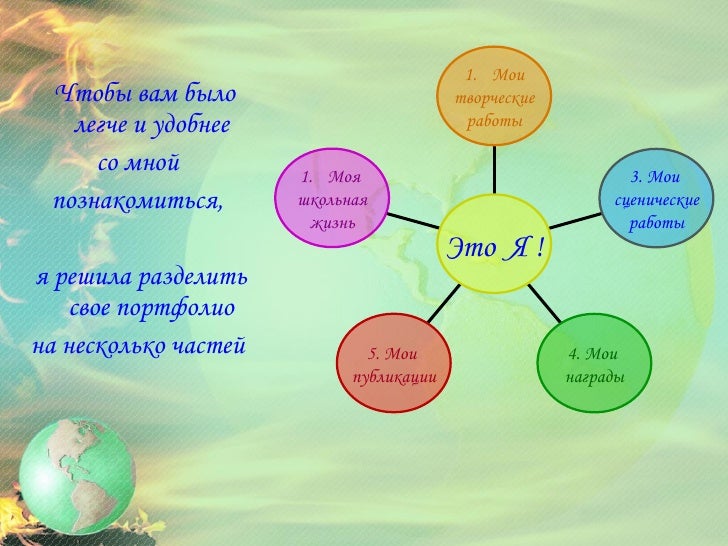 Чтобы вам было легче и удобнее со мной познакомиться,

я решила разделить свое портфолио на несколько частей

1. Мои творческие работы

1. Моя школьная жизнь

3. Мои сценические работы

Это Я !

5. Мои публикации

4. Мои награды